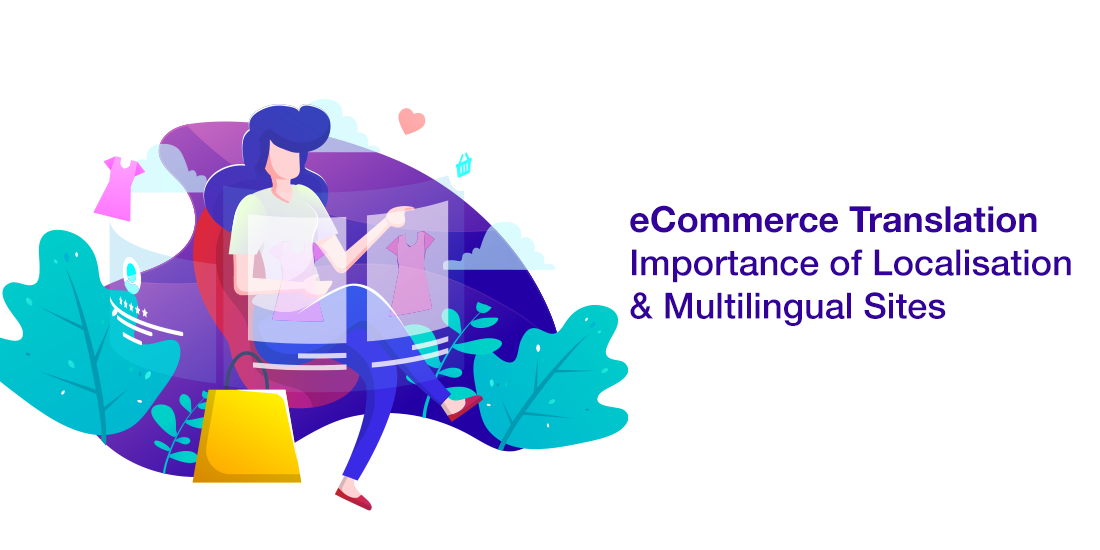 eCommerce Translation
Importance of Localisation & Multilingual Sites